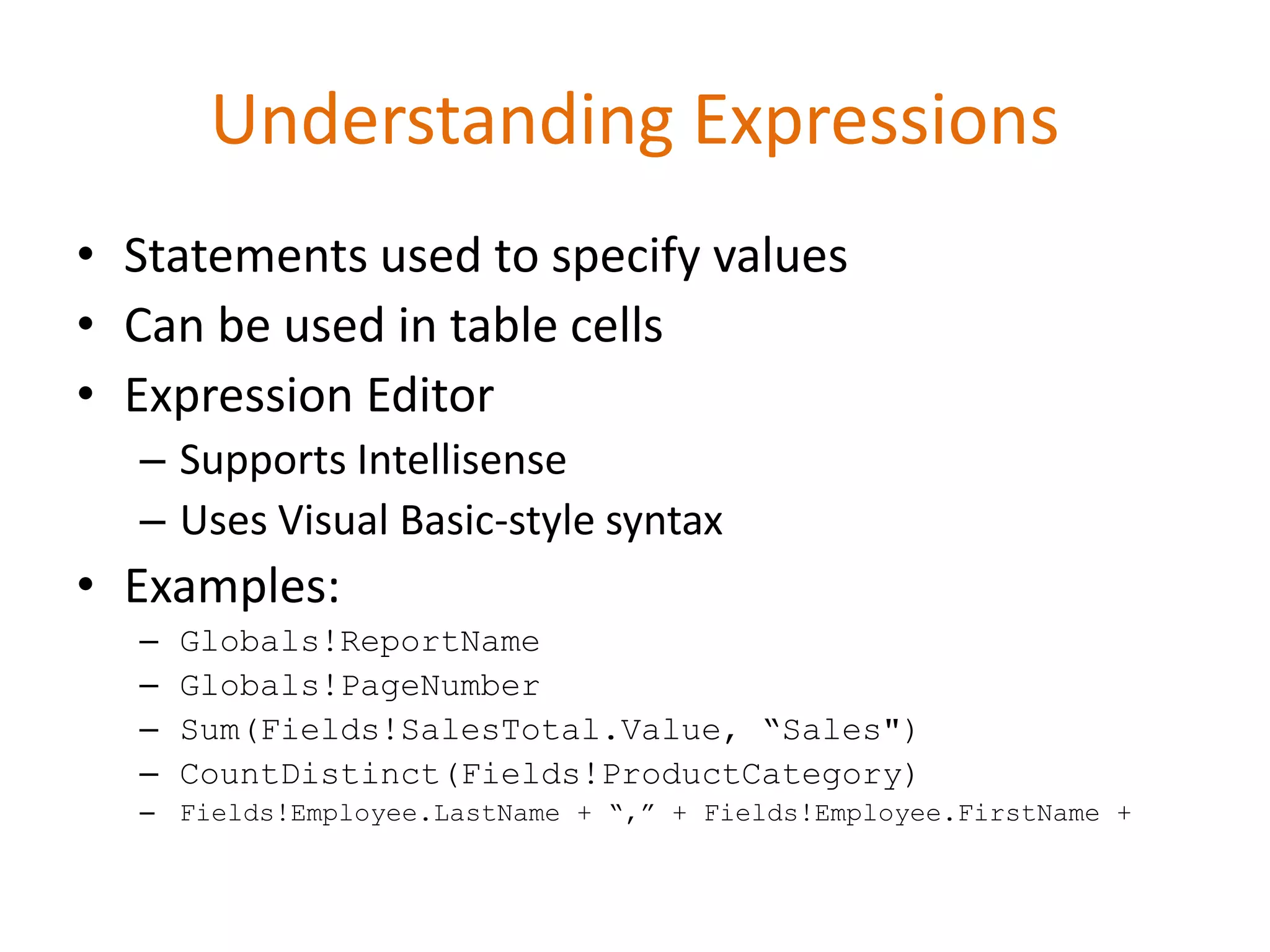 Understanding Expressions

• Statements used to specify values
• Can be used in table cells
• Expression Editor
 – Supports Intellisense
 – Uses Visual Basic-style syntax
• Examples:
 – Globals!ReportName
 – Globals!PageNumber
 – Sum(Fields!SalesTotal.Value, “Sales")
 – CountDistinct(Fields!ProductCategory)
 – Fields!Employee.LastName + “,” + Fields!Employee.FirstName +